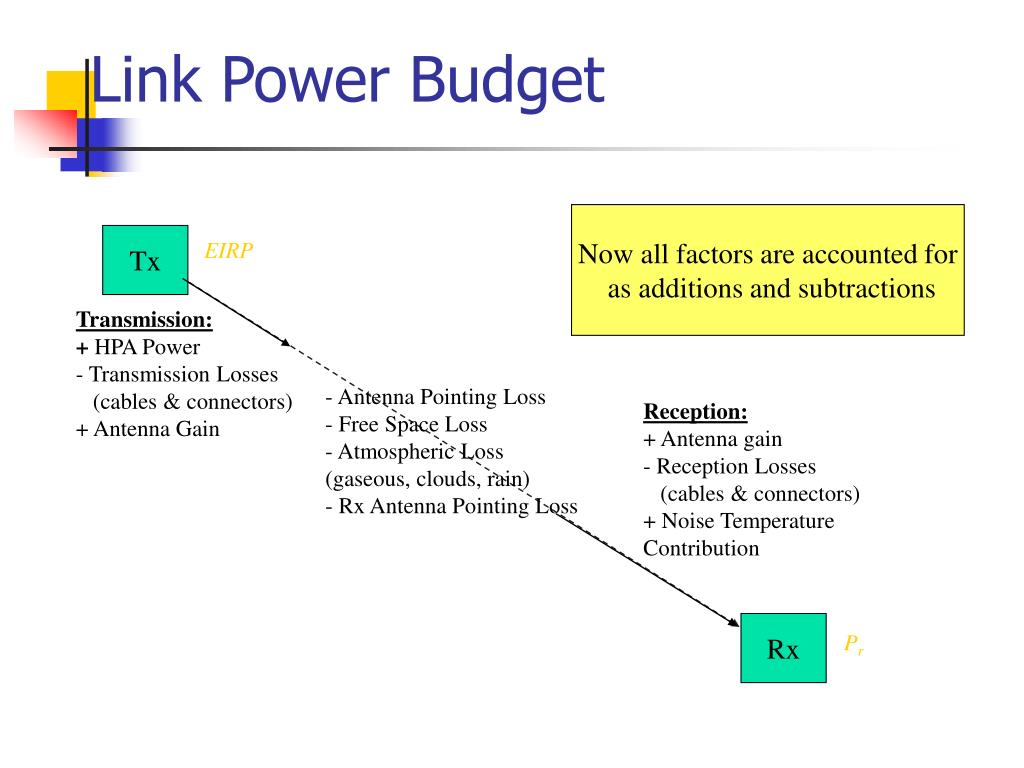 Link Power Budget

Tx

EIRP

Now all factors are accounted for as additions and subtractions

Transmission:
+ HPA Power
- Transmission Losses (cables & connectors)
+ Antenna Gain

- Antenna Pointing Loss
- Free Space Loss
- Atmospheric Loss (gaseous, clouds, rain)
- Rx Antenna Pointing Loss

Reception:
+ Antenna gain
- Reception Losses (cables & connectors)
+ Noise Temperature Contribution

Rx

$P_r$